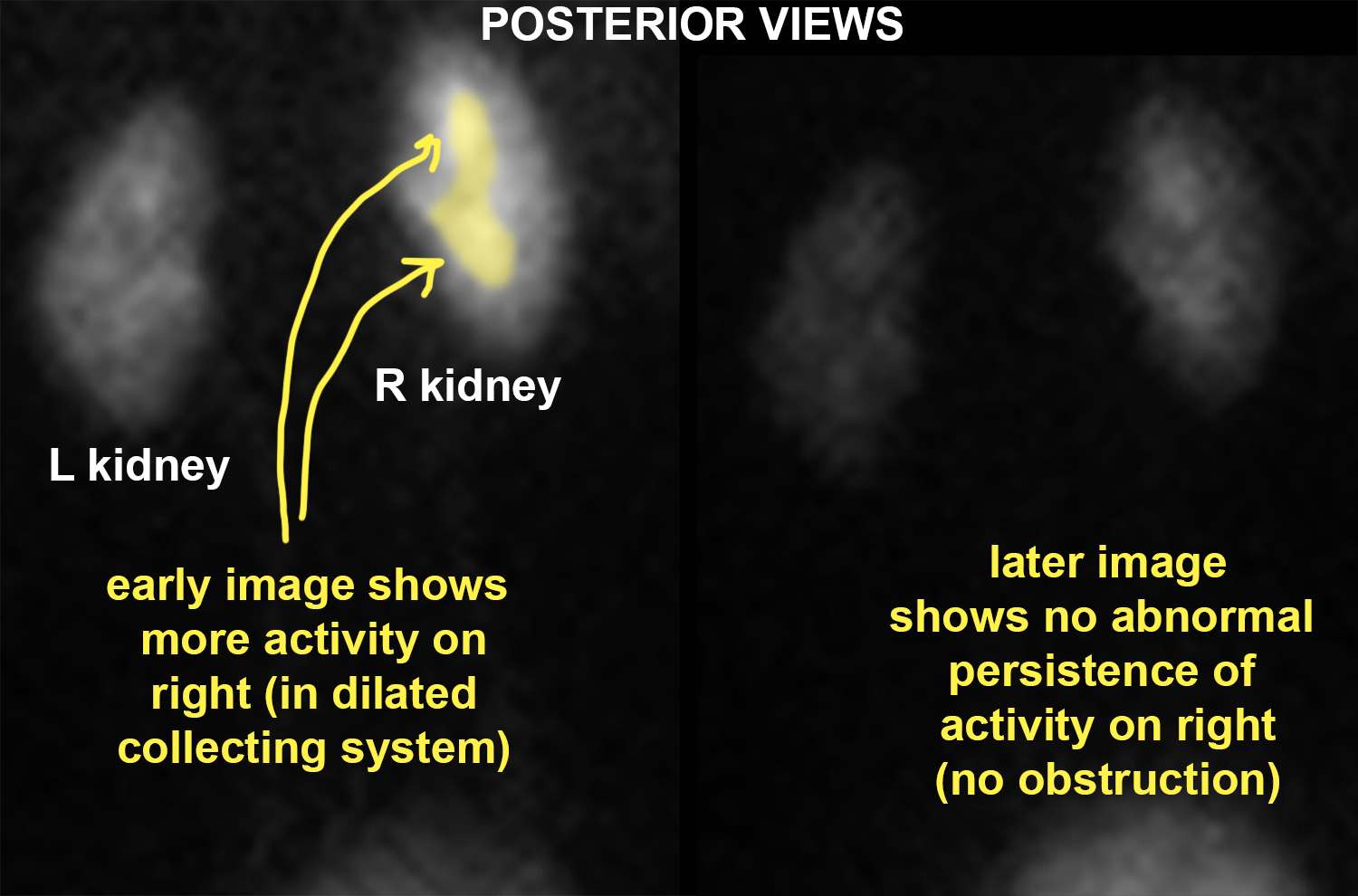 POSTERIOR VIEWS

R kidney

L kidney

early image shows more activity on right (in dilated collecting system)

later image shows no abnormal persistence of activity on right (no obstruction)